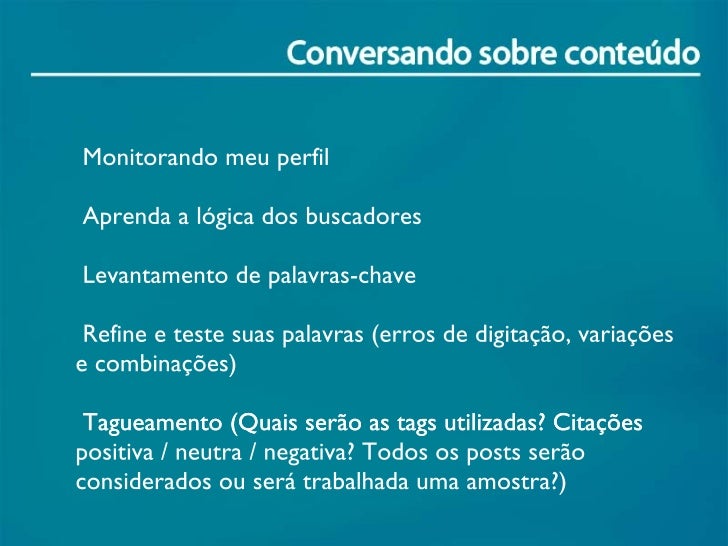 Conversando sobre conteúdo

Monitorando meu perfil

Aprenda a lógica dos buscadores

Levantamento de palavras-chave

Refine e teste suas palavras (erros de digitação, variações e combinações)

Tagueamento (Quais serão as tags utilizadas? Citações positiva / neutra / negativa? Todos os posts serão considerados ou será trabalhada uma amostra?)